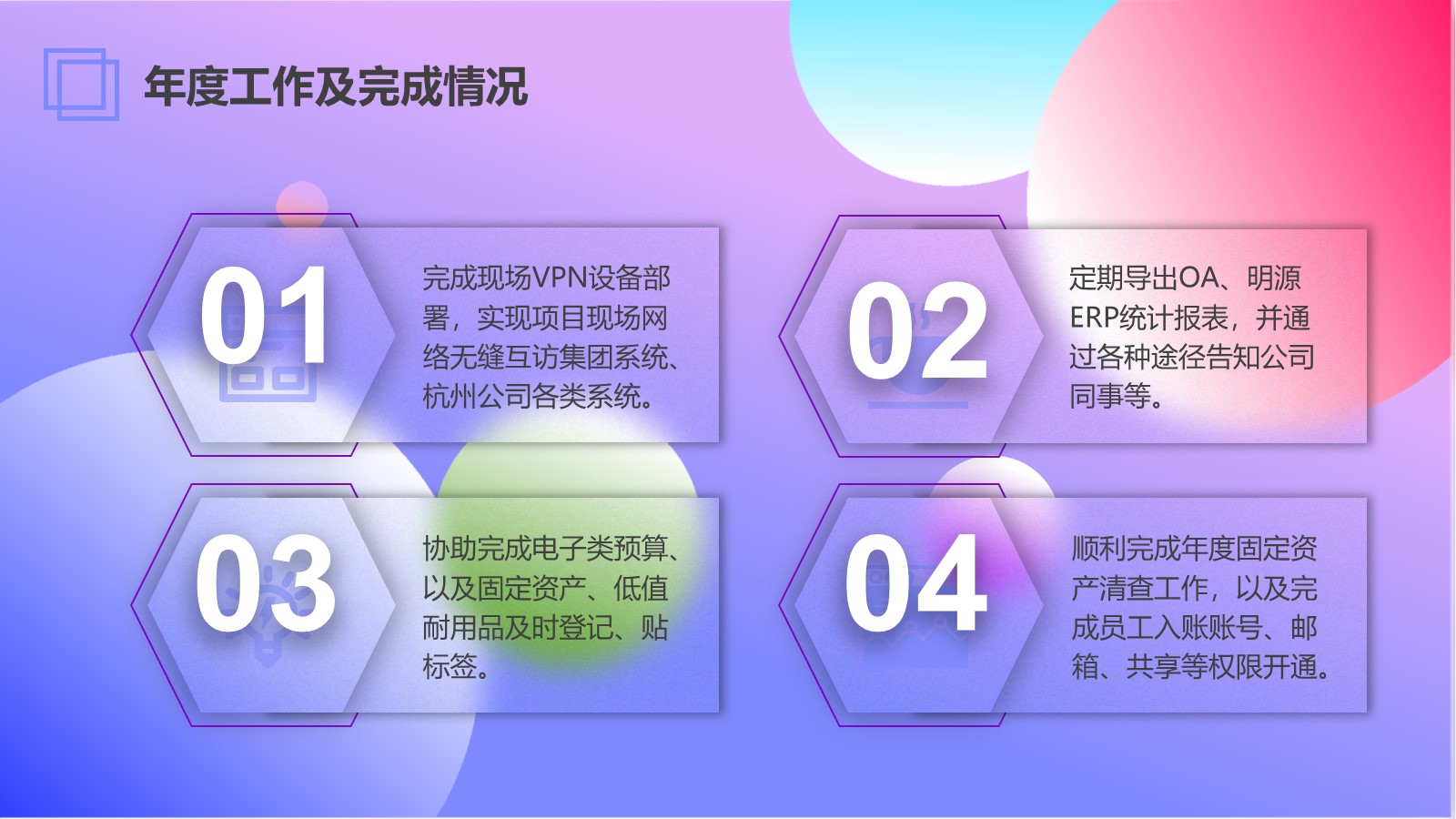 年度工作及完成情况

01

完成现场VPN设备部署，实现项目现场网络无缝互访集团系统、杭州公司各类系统。

02

定期导出OA、明源ERP统计报表，并通过各种途径告知公司同事等。

03

协助完成电子类预算、以及固定资产、低值耐用品及时登记、贴标签。

04

顺利完成年度固定资产清查工作，以及完成员工入账账号、邮箱、共享等权限开通。